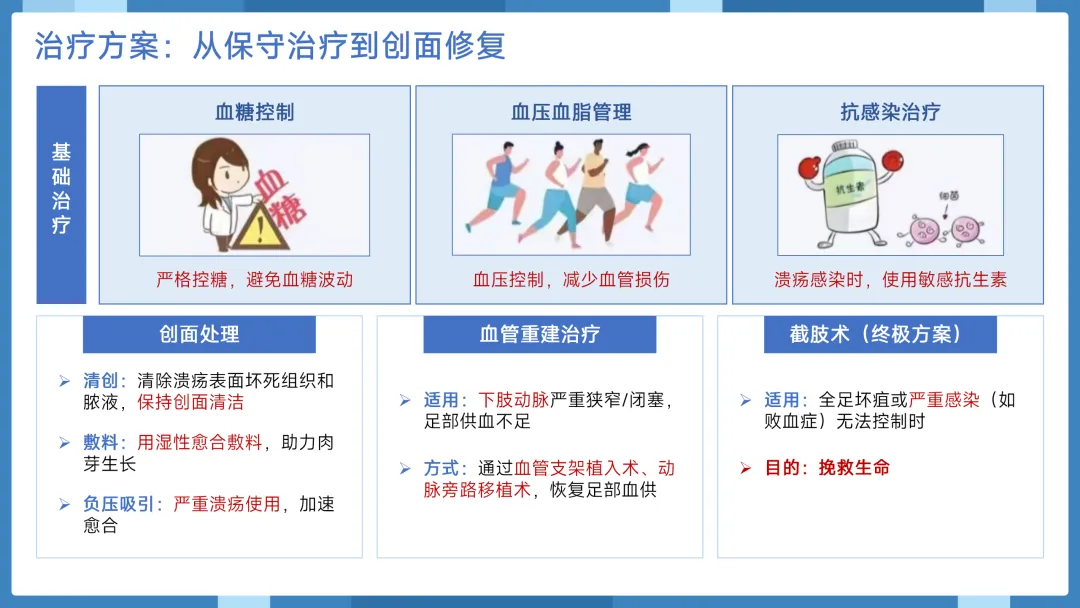 治疗方案：从保守治疗到创面修复

基础治疗

血糖控制

血糖

严格控糖，避免血糖波动

血压血脂管理

血压控制，减少血管损伤

抗感染治疗

抗生素

细菌

溃疡感染时，使用敏感抗生素

创面处理

➢ 清创：清除溃疡表面坏死组织和脓液，保持创面清洁

➢ 敷料：用湿性愈合敷料，助力肉芽生长

➢ 负压吸引：严重溃疡使用，加速愈合

血管重建治疗

➢ 适用：下肢动脉严重狭窄/闭塞，足部供血不足

➢ 方式：通过血管支架植入术、动脉旁路移植术，恢复足部血供

截肢术（终极方案）

➢ 适用：全足坏疽或严重感染（如败血症）无法控制时

➢ 目的：挽救生命